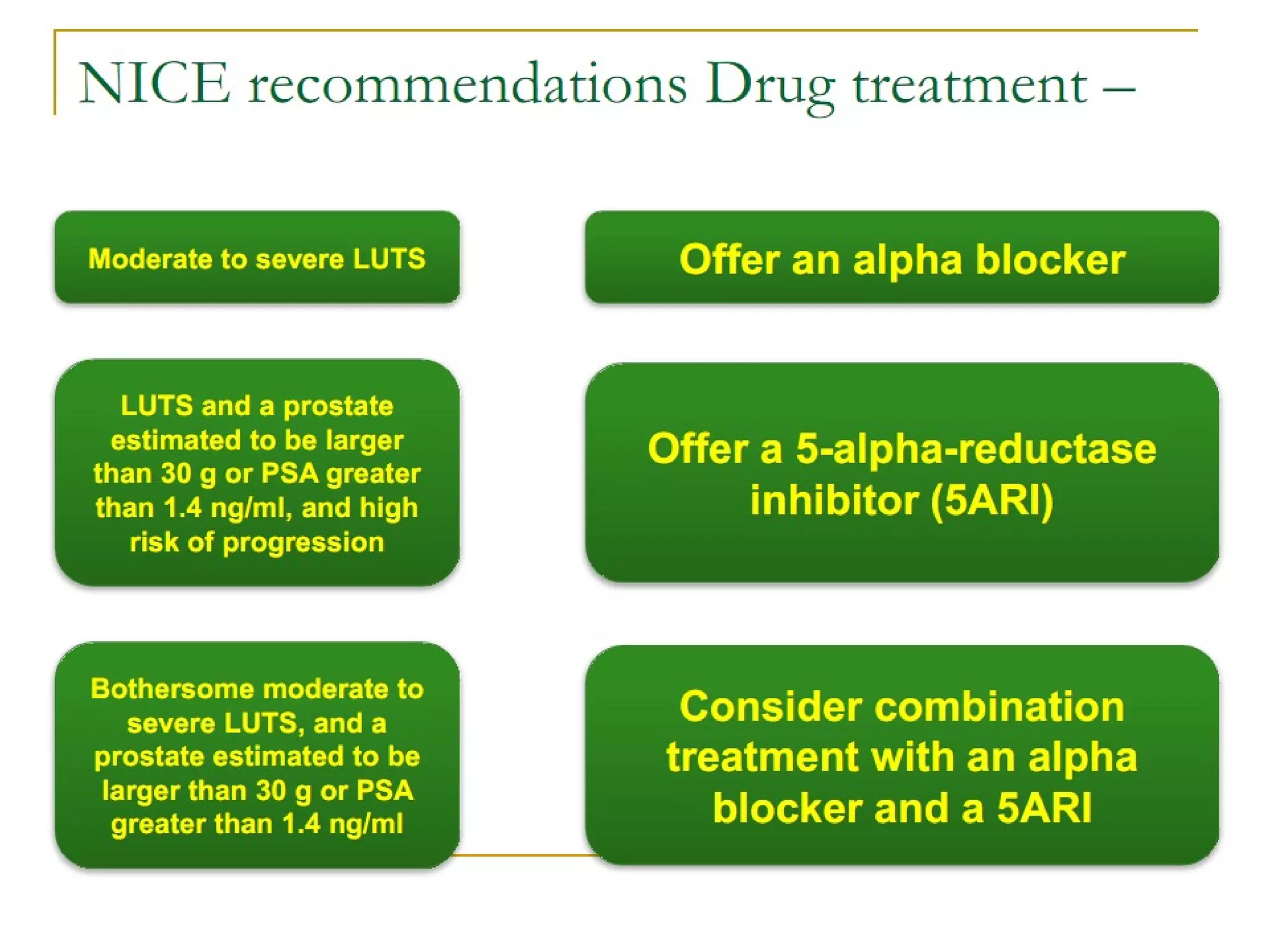 NICE recommendations Drug treatment –

Moderate to severe LUTS

Offer an alpha blocker

LUTS and a prostate estimated to be larger than 30 g or PSA greater than 1.4 ng/ml, and high risk of progression

Offer a 5-alpha-reductase inhibitor (5ARI)

Bothersome moderate to severe LUTS, and a prostate estimated to be larger than 30 g or PSA greater than 1.4 ng/ml

Consider combination treatment with an alpha blocker and a 5ARI